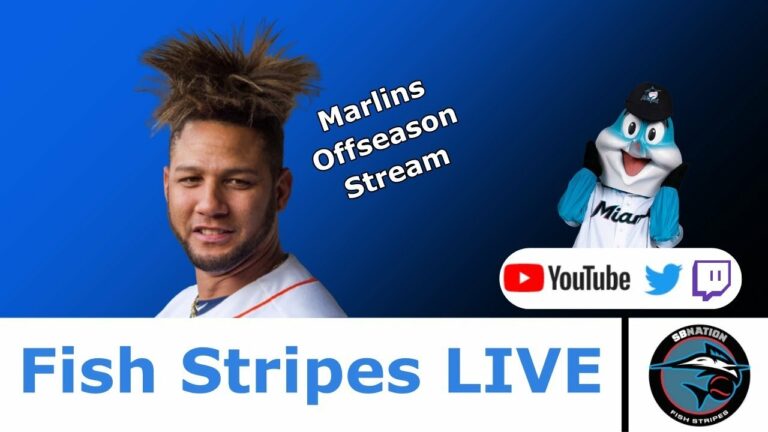 Marlins Offseason Stream

Miam

YouTube

Fish Stripes LIVE

SBNATION
FISH STRIPES